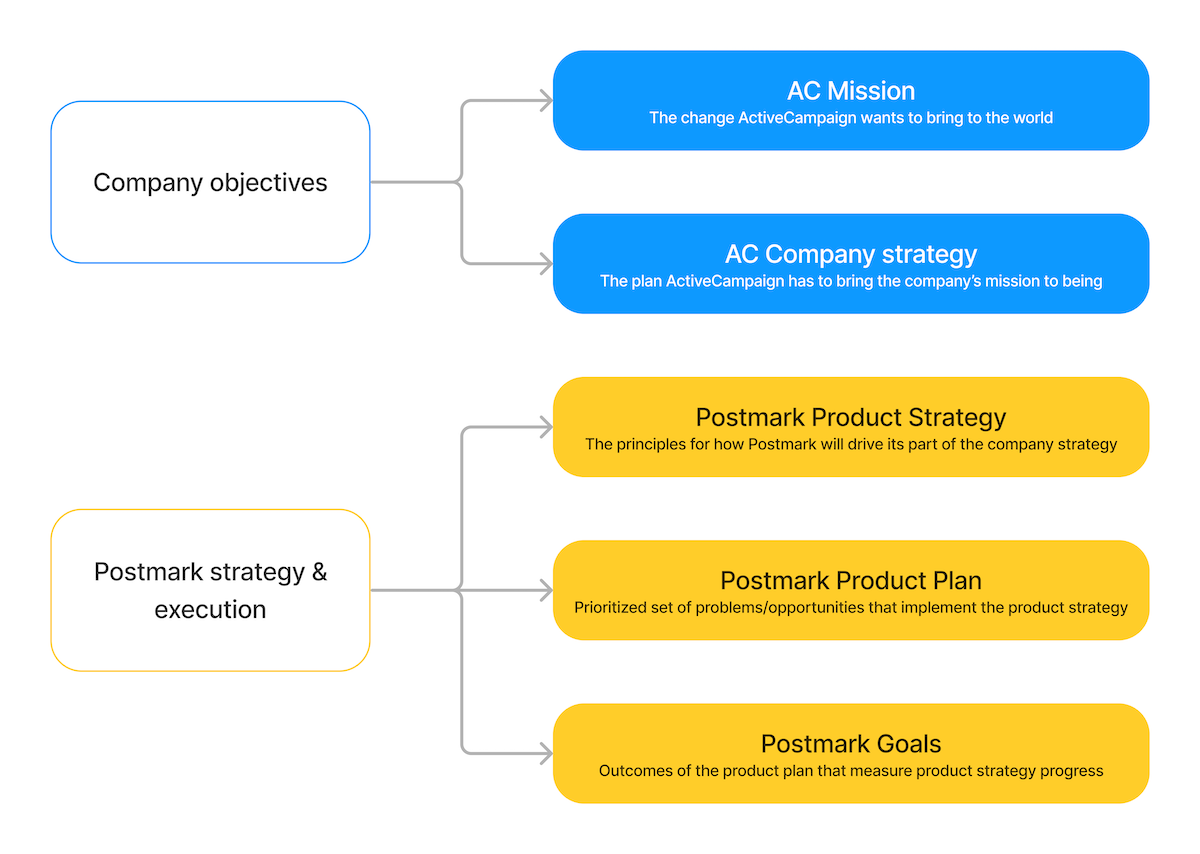 Company objectives

AC Mission
The change ActiveCampaign wants to bring to the world

AC Company strategy
The plan ActiveCampaign has to bring the company's mission to being

Postmark strategy & execution

Postmark Product Strategy
The principles for how Postmark will drive its part of the company strategy

Postmark Product Plan
Prioritized set of problems/opportunities that implement the product strategy

Postmark Goals
Outcomes of the product plan that measure product strategy progress